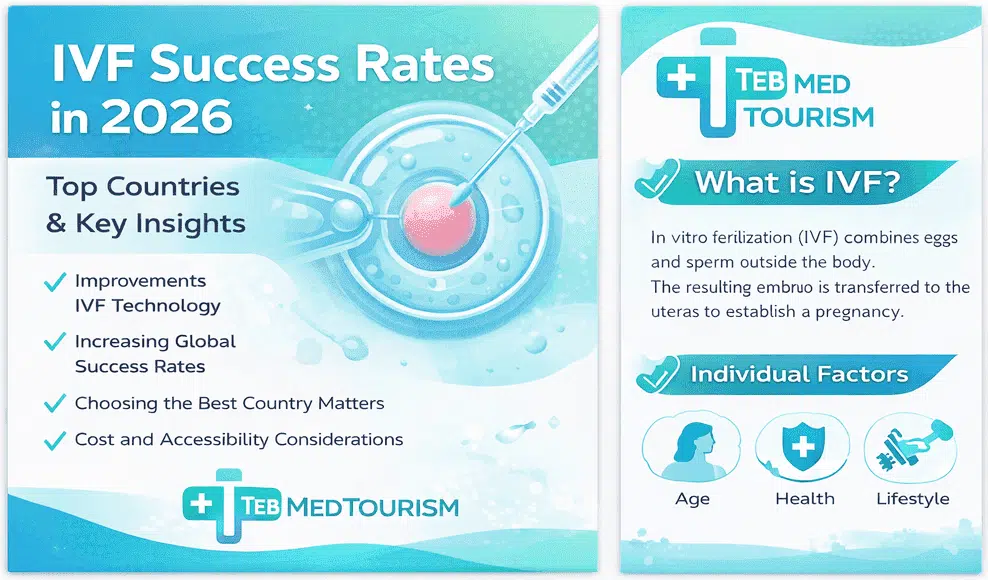 IVF Success Rates in 2026

Top Countries & Key Insights

Improvements IVF Technology

Increasing Global Success Rates

Choosing the Best Country Matters

Cost and Accessibility Considerations

TEB MEDTOURISM

TEB MED TOURISM

What is IVF?

In vitro ferilization (IVF) combines eggs and sperm outside the body.
The resulting embruo is transferred to the uteras to establish a pregnancy.

Individual Factors

Age

Health

Lifestyle